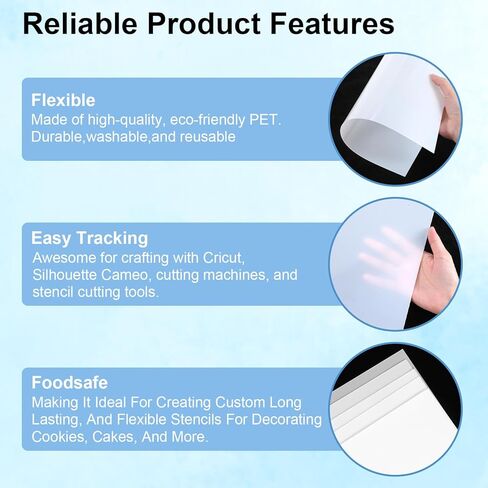 Reliable Product Features

Flexible
Made of high-quality, eco-friendly PET. Durable,washable,and reusable

Easy Tracking
Awesome for crafting with Cricut, Silhouette Cameo, cutting machines, and stencil cutting tools.

Foodsafe
Making It Ideal For Creating Custom Long Lasting, And Flexible Stencils For Decorating Cookies, Cakes, And More.